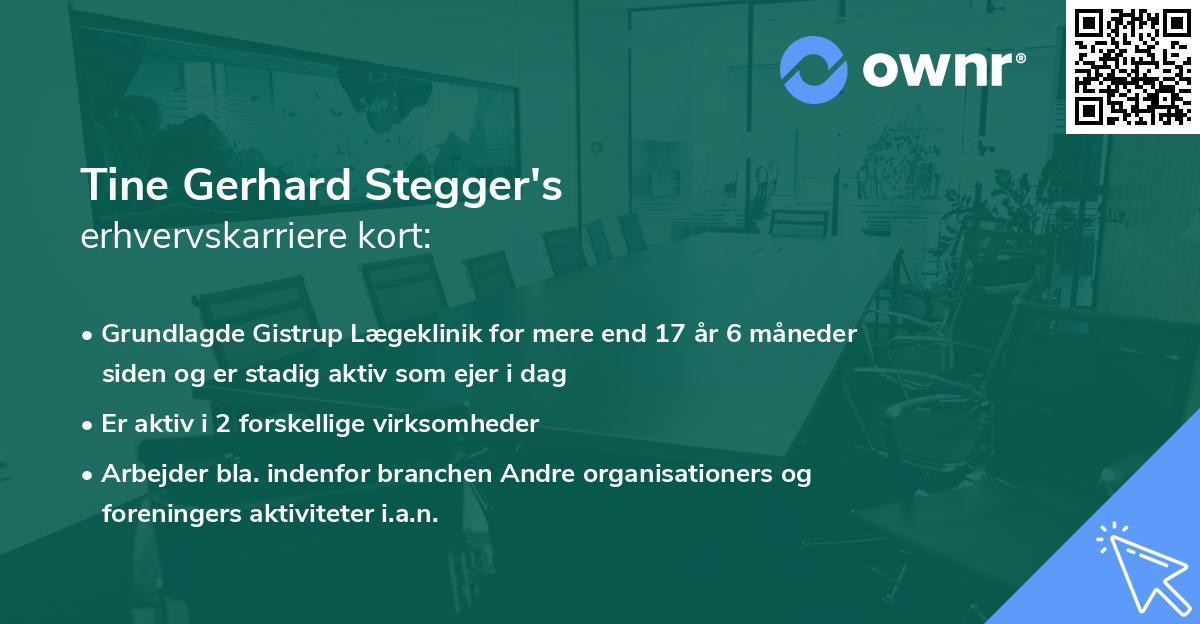 ownr®

Tine Gerhard Stegger's
erhvervskarriere kort:

• Grundlagde Gistrup Lægeklinik for mere end 17 år 6 måneder siden og er stadig aktiv som ejer i dag

• Er aktiv i 2 forskellige virksomheder

• Arbejder bla. indenfor branchen Andre organisationers og foreningers aktiviteter i.a.n.